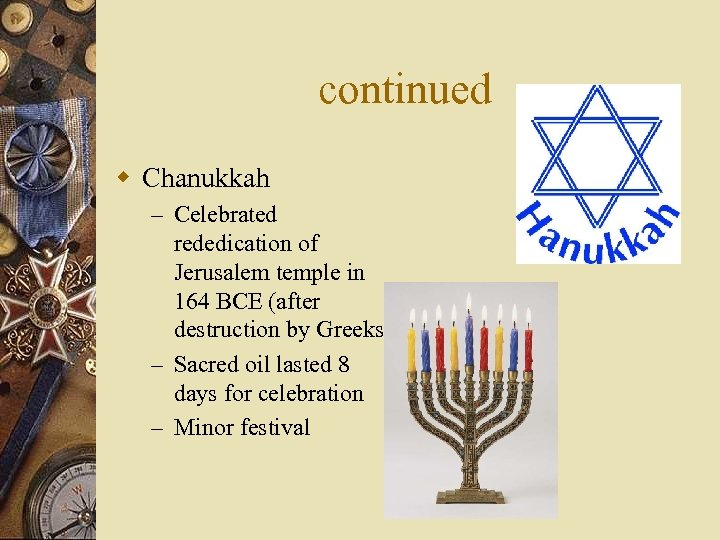 continued

Hanukkah

Chanukkah

– Celebrated rededication of Jerusalem temple in 164 BCE (after destruction by Greeks

– Sacred oil lasted 8 days for celebration

– Minor festival